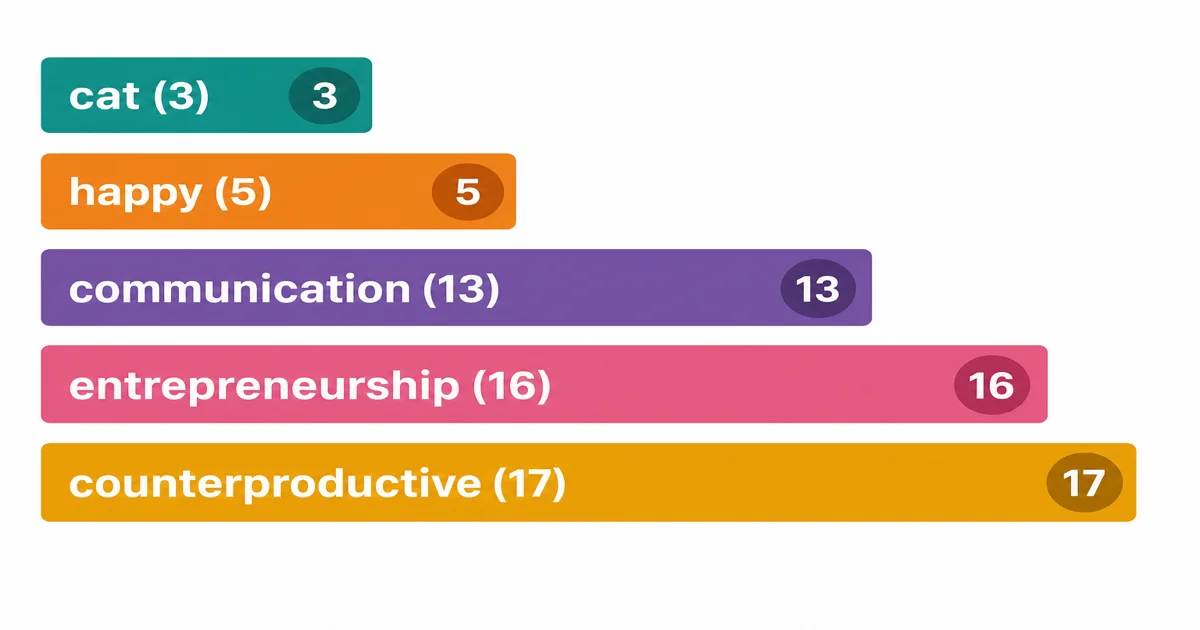 cat (3) 3

happy (5) 5

communication (13) 13

entrepreneurship (16) 16

counterproductive (17) 17